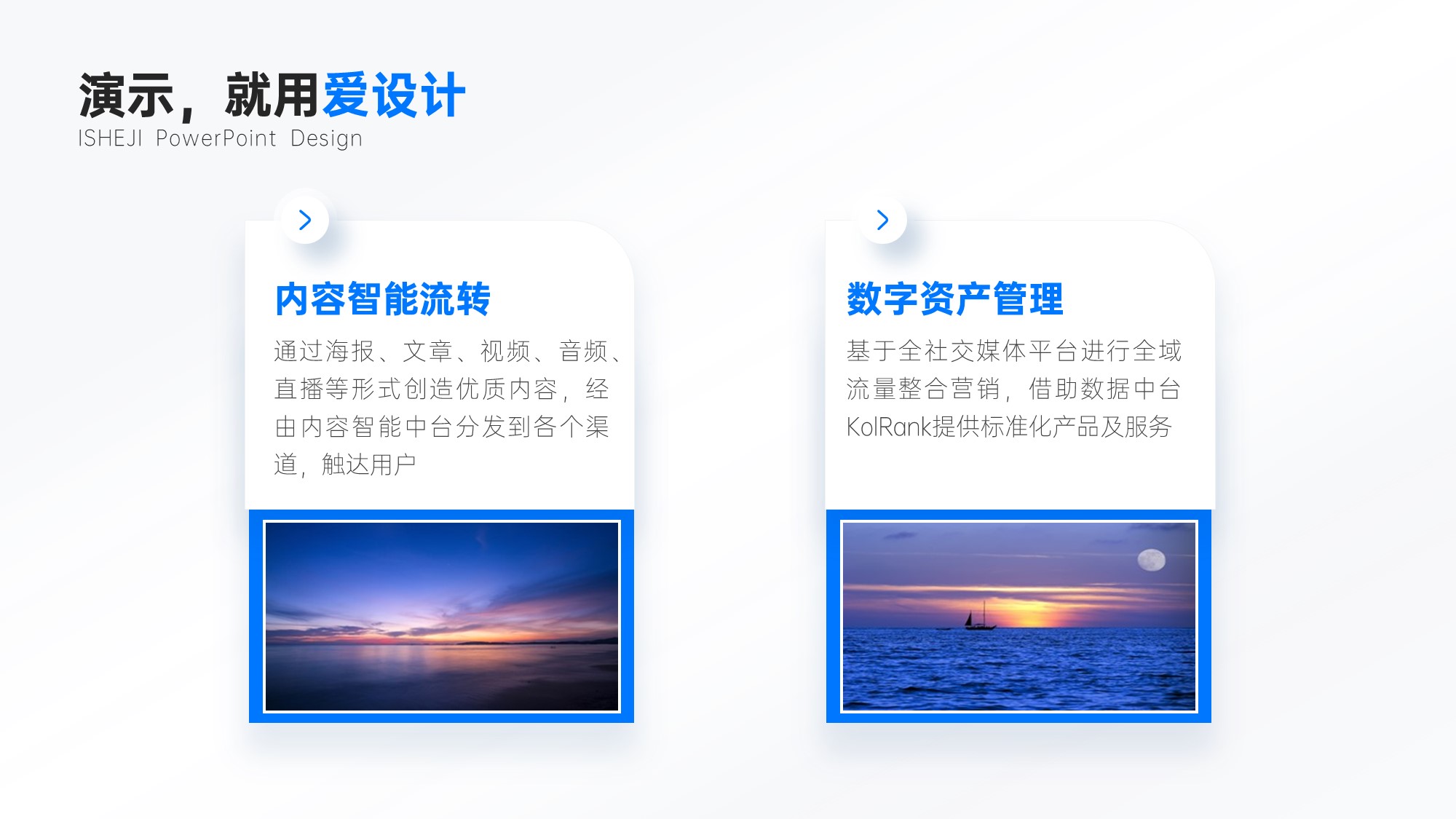 演示，就用爱设计
ISHEJI PowerPoint Design

内容智能流转

通过海报、文章、视频、音频、直播等形式创造优质内容，经由内容智能中台分发到各个渠道，触达用户

数字资产管理

基于全社交媒体平台进行全域流量整合营销，借助数据中台KolRank提供标准化产品及服务